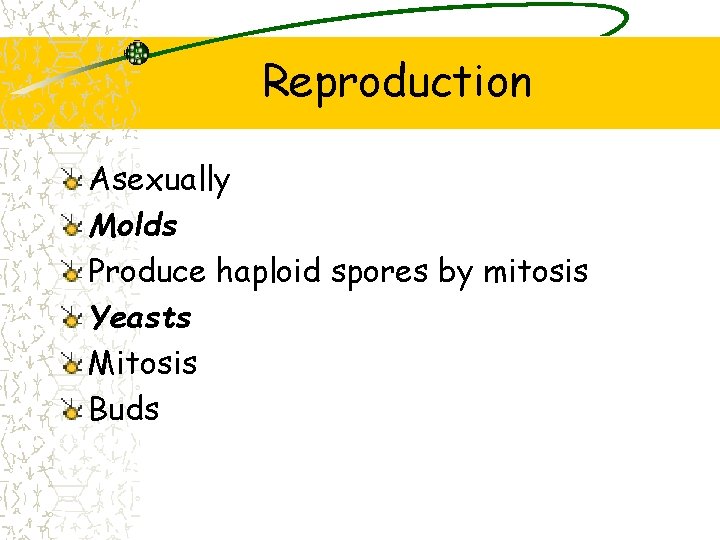 Reproduction

Asexually
Molds
Produce haploid spores by mitosis
Yeasts
Mitosis
Buds